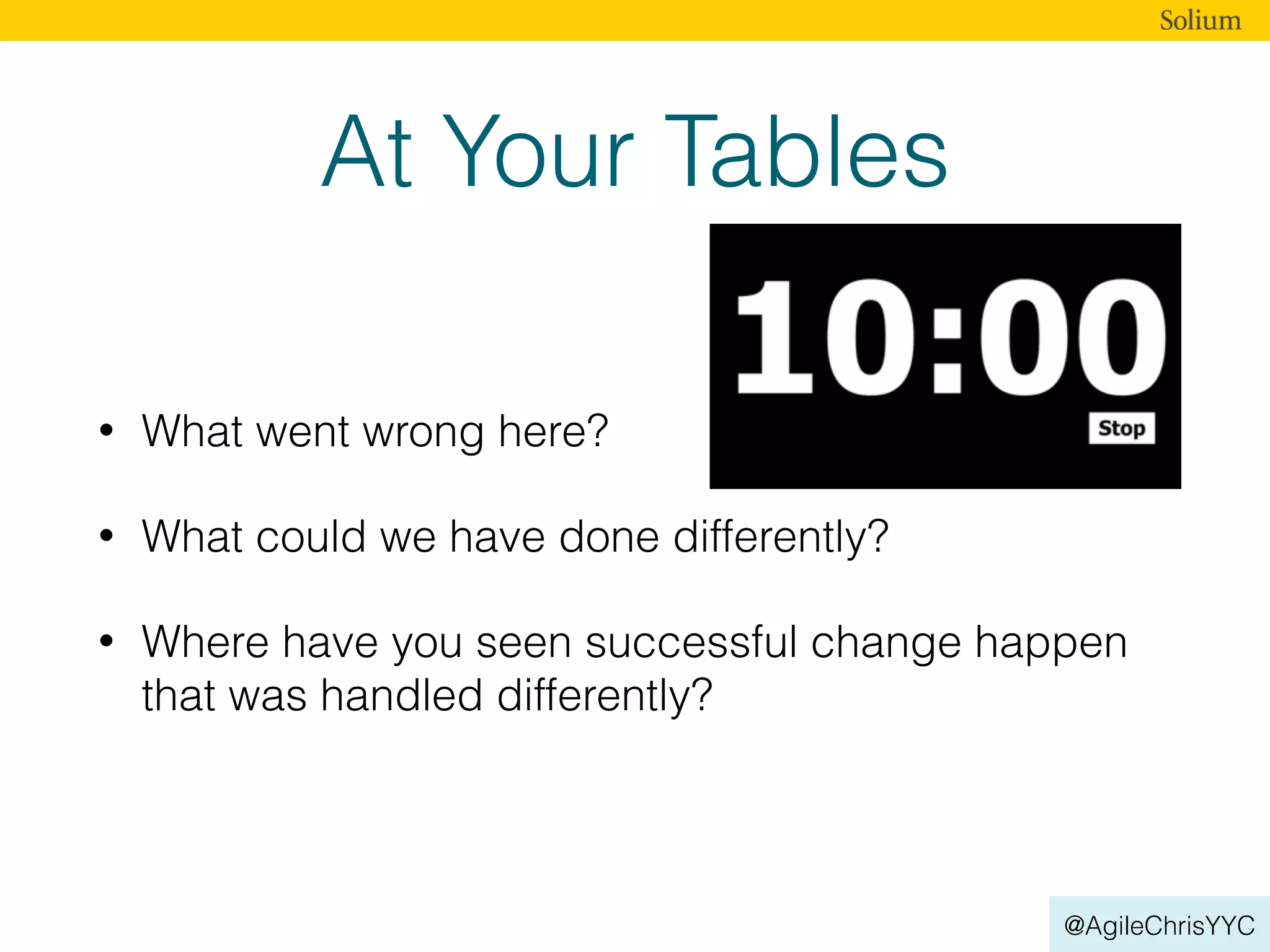 Solium

At Your Tables

10:00

Stop

• What went wrong here?

• What could we have done differently?

• Where have you seen successful change happen that was handled differently?

@AgileChrisYYC